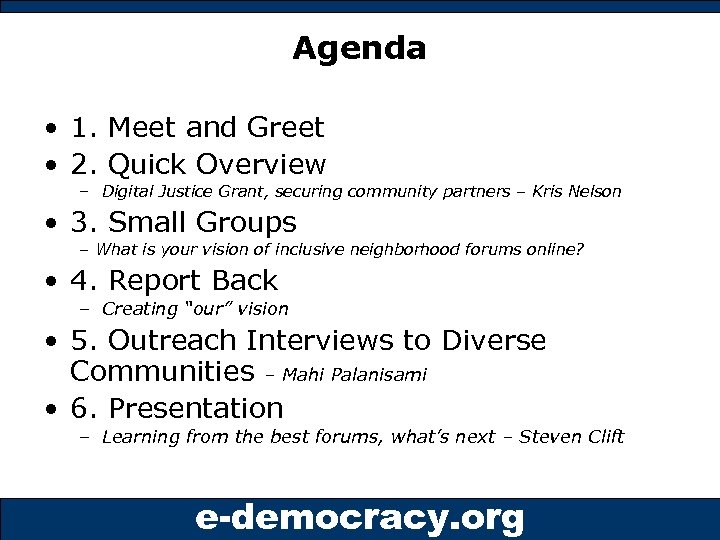 Agenda

• 1. Meet and Greet
• 2. Quick Overview
– Digital Justice Grant, securing community partners – Kris Nelson
• 3. Small Groups
– What is your vision of inclusive neighborhood forums online?
• 4. Report Back
– Creating "our" vision
• 5. Outreach Interviews to Diverse Communities – Mahi Palanisami
• 6. Presentation
– Learning from the best forums, what's next – Steven Clift

e-democracy.org